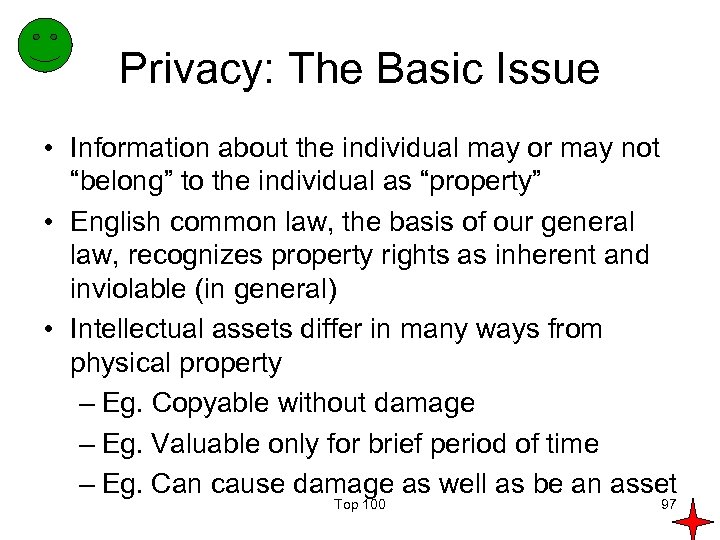 Privacy: The Basic Issue

• Information about the individual may or may not “belong” to the individual as “property”

• English common law, the basis of our general law, recognizes property rights as inherent and inviolable (in general)

• Intellectual assets differ in many ways from physical property

– Eg. Copyable without damage

– Eg. Valuable only for brief period of time

– Eg. Can cause damage as well as be an asset

Top 100

97